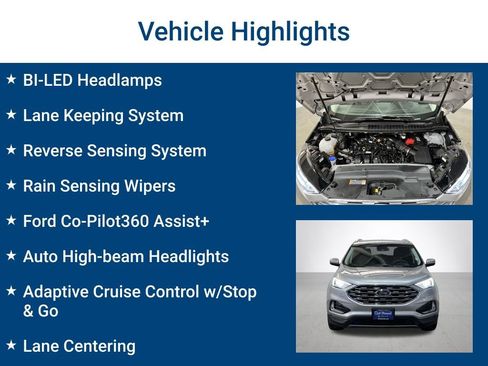 Vehicle Highlights

★ BI-LED Headlamps

★ Lane Keeping System

★ Reverse Sensing System

★ Rain Sensing Wipers

★ Ford Co-Pilot360 Assist+

★ Auto High-beam Headlights

★ Adaptive Cruise Control w/Stop & Go

★ Lane Centering